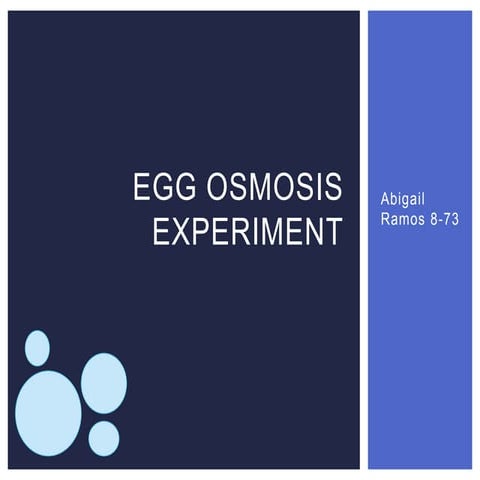 EGG OSMOSIS EXPERIMENT

Abigail Ramos 8-73